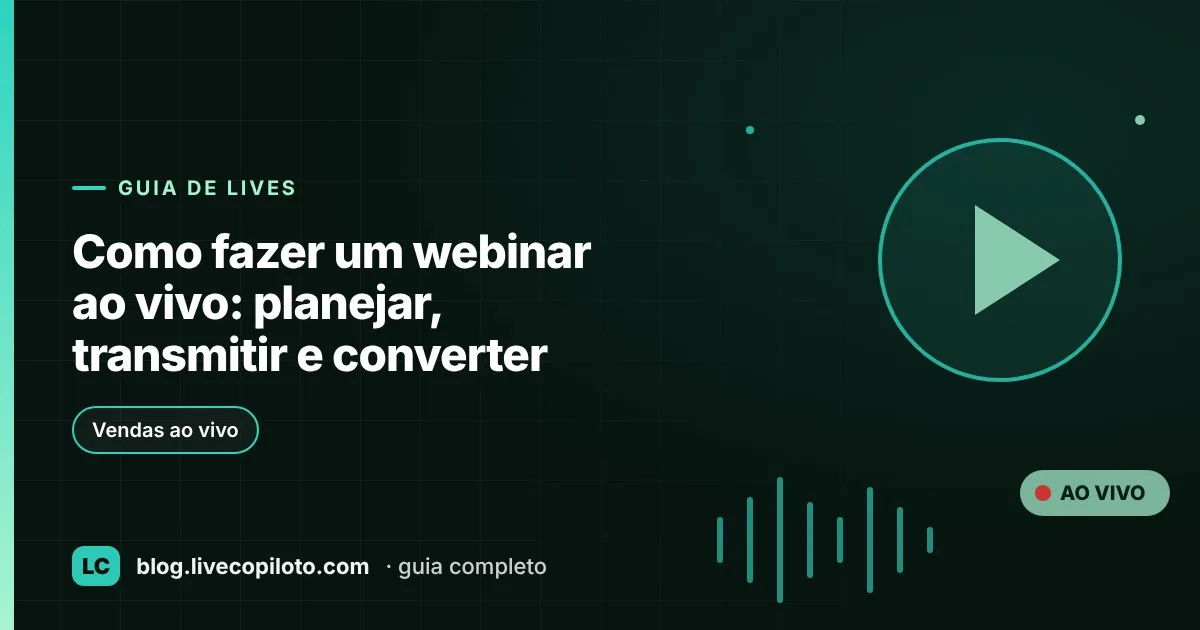 GUIA DE LIVES

Como fazer um webinar ao vivo: planejar, transmitir e converter

Vendas ao vivo

AO VIVO

LC

blog.livecopiloto.com · guia completo